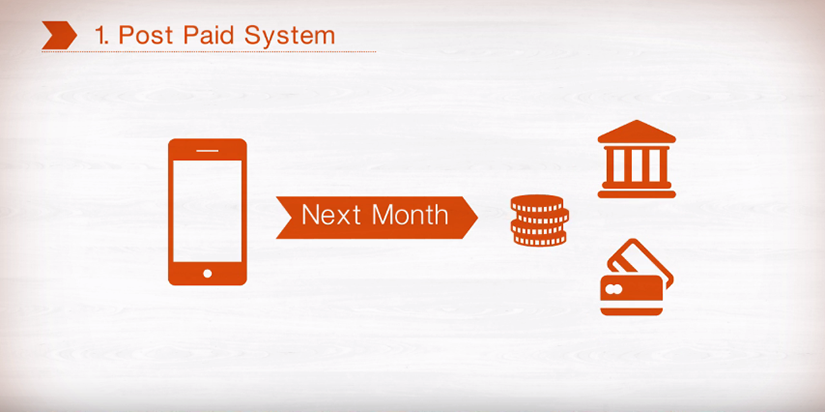 1. Post Paid System

Next Month